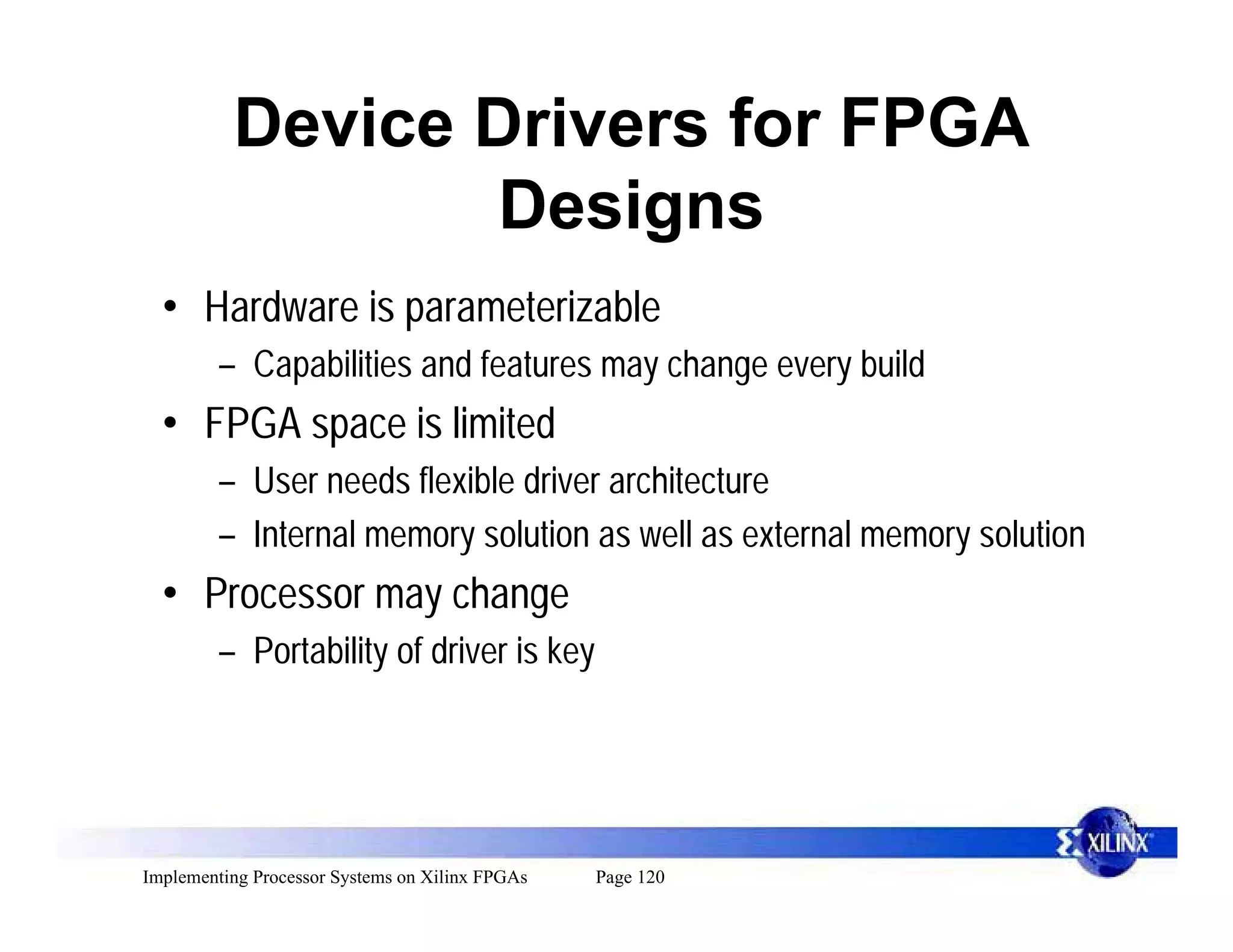 Device Drivers for FPGA Designs

• Hardware is parameterizable
  – Capabilities and features may change every build
• FPGA space is limited
  – User needs flexible driver architecture
  – Internal memory solution as well as external memory solution
• Processor may change
  – Portability of driver is key

XILINX

Implementing Processor Systems on Xilinx FPGAs Page 120